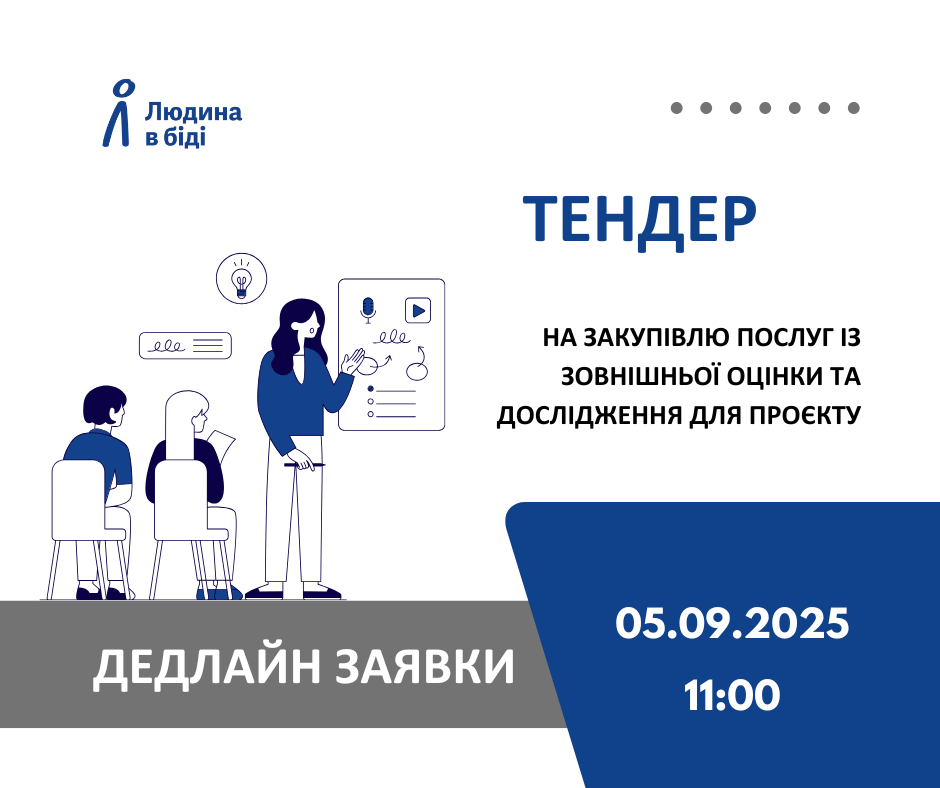 Людина в біді

ТЕНДЕР

НА ЗАКУПІВЛЮ ПОСЛУГ ІЗ ЗОВНІШНЬОЇ ОЦІНКИ ТА ДОСЛІДЖЕННЯ ДЛЯ ПРОЄКТУ

ДЕДЛАЙН ЗАЯВКИ

05.09.2025
11:00